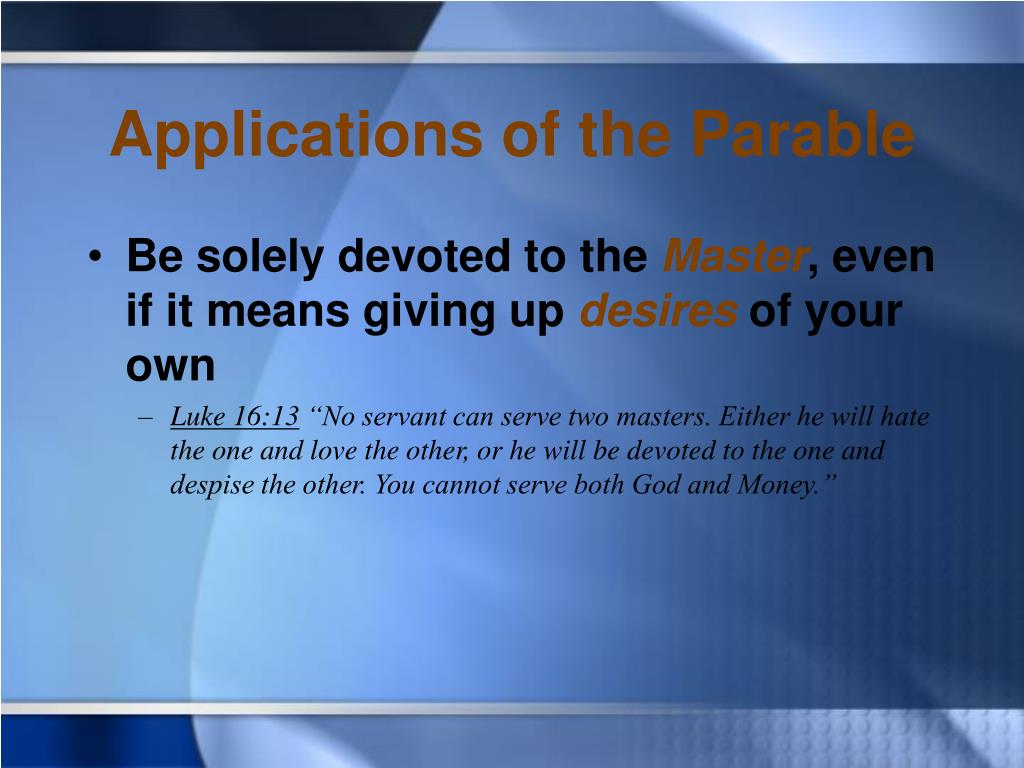 Applications of the Parable

• Be solely devoted to the Master, even if it means giving up desires of your own

– Luke 16:13 “No servant can serve two masters. Either he will hate the one and love the other, or he will be devoted to the one and despise the other. You cannot serve both God and Money.”